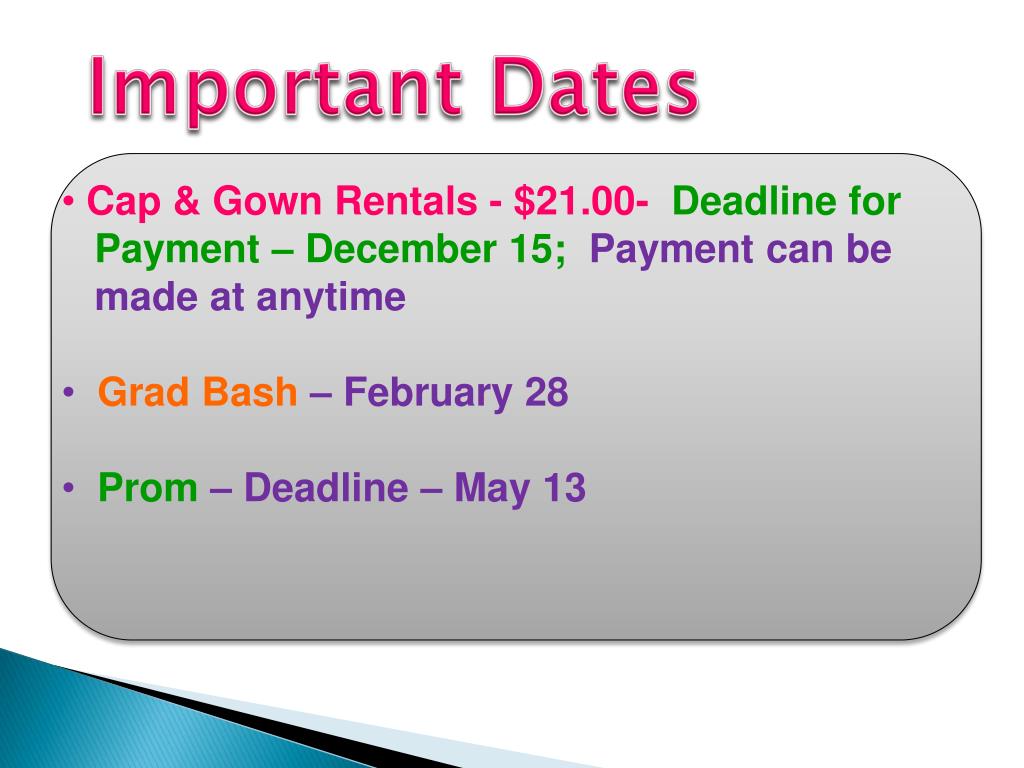 Important Dates

• Cap & Gown Rentals - \$21.00- Deadline for Payment – December 15; Payment can be made at anytime

• Grad Bash – February 28

• Prom – Deadline – May 13